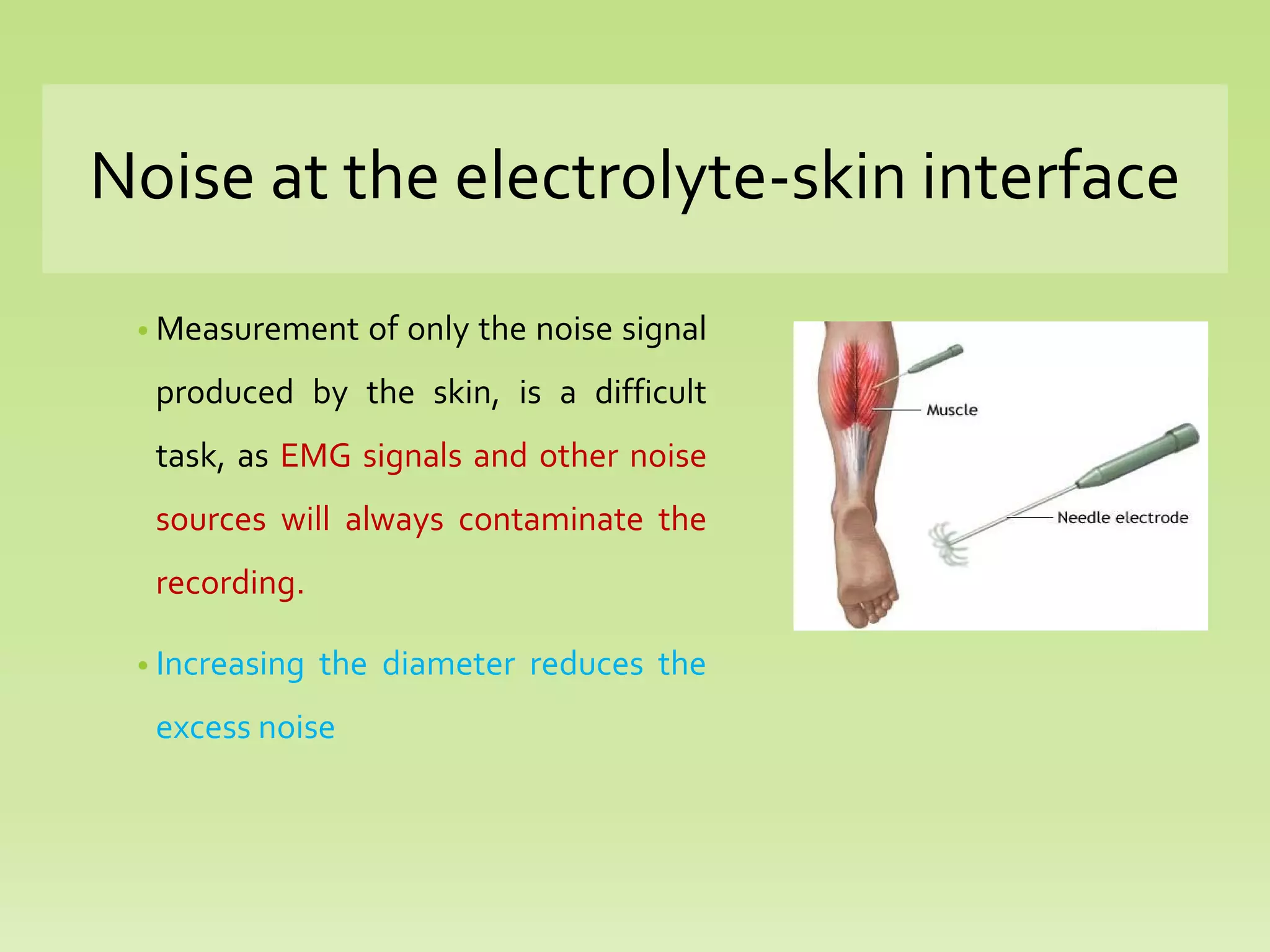 Noise at the electrolyte-skin interface

• Measurement of only the noise signal produced by the skin, is a difficult task, as EMG signals and other noise sources will always contaminate the recording.

• Increasing the diameter reduces the excess noise

Muscle

Needle electrode